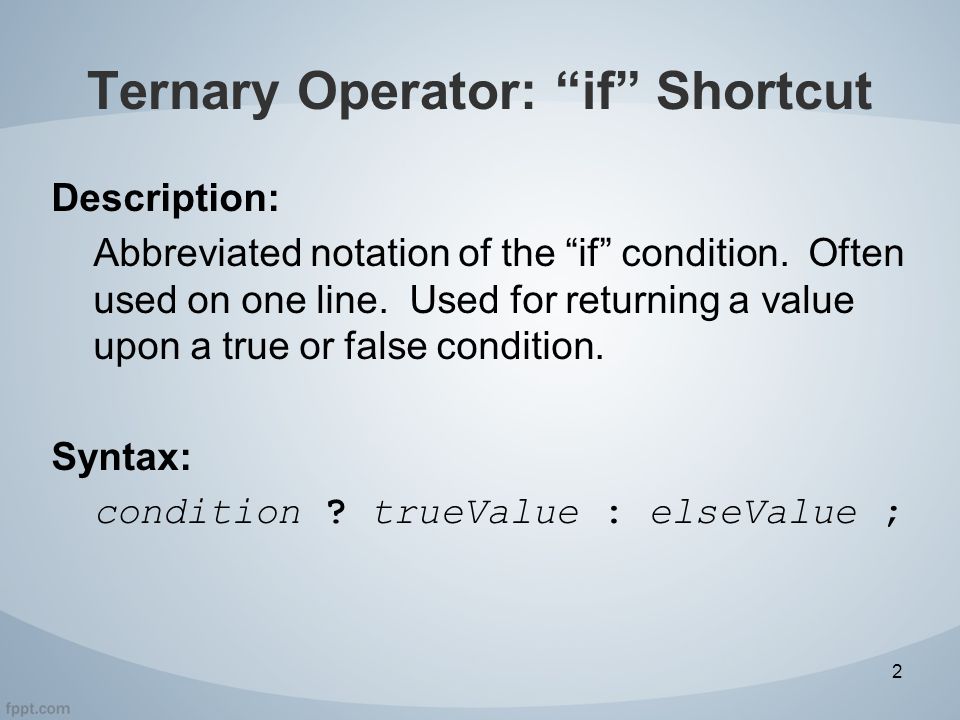 Ternary Operator: “if” Shortcut

Description:

Abbreviated notation of the “if” condition. Often used on one line. Used for returning a value upon a true or false condition.

Syntax:

condition ? trueValue : elseValue ;

2

fppt.com